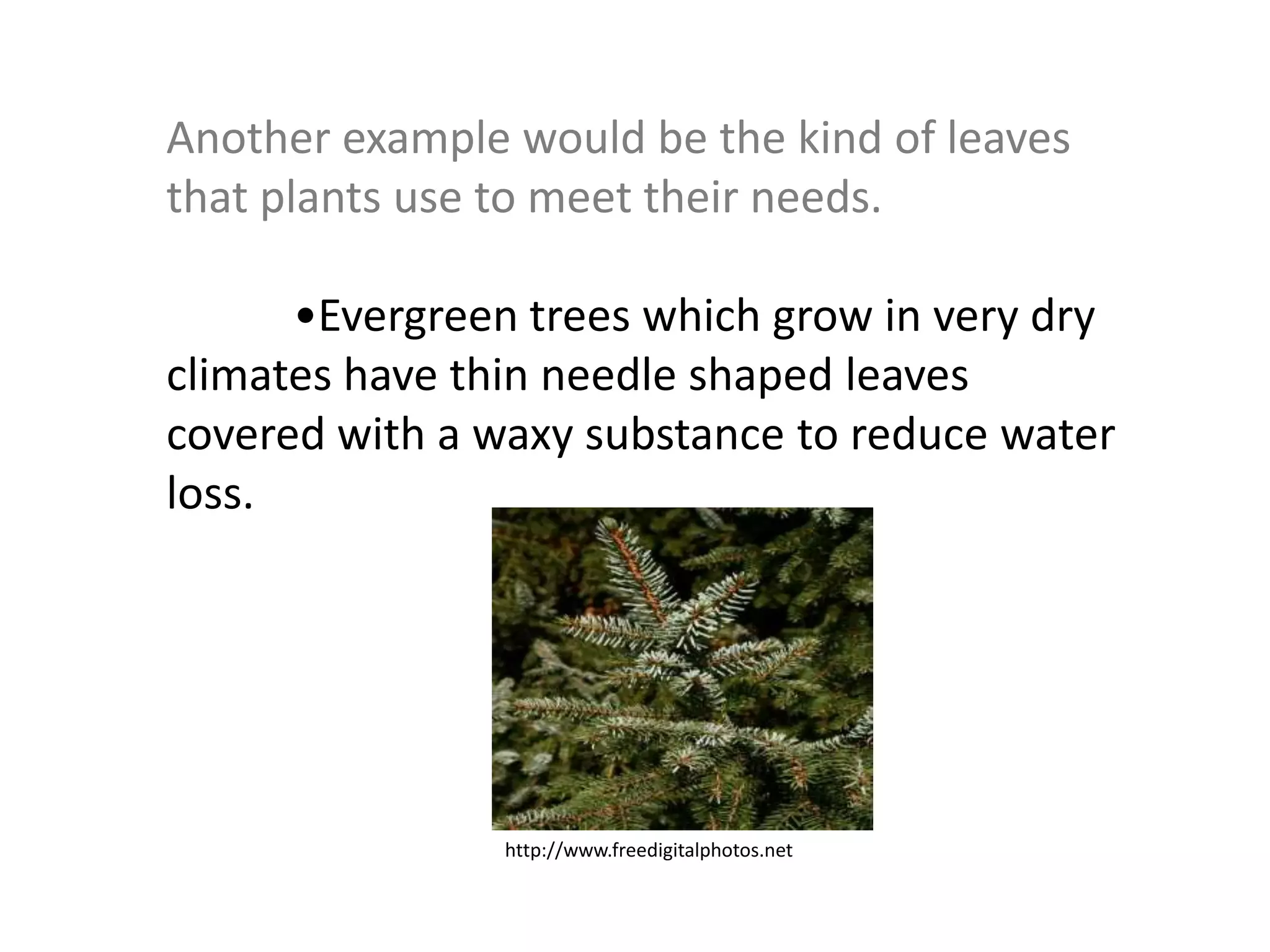 Another example would be the kind of leaves that plants use to meet their needs.

•Evergreen trees which grow in very dry climates have thin needle shaped leaves covered with a waxy substance to reduce water loss.

http://www.freedigitalphotos.net